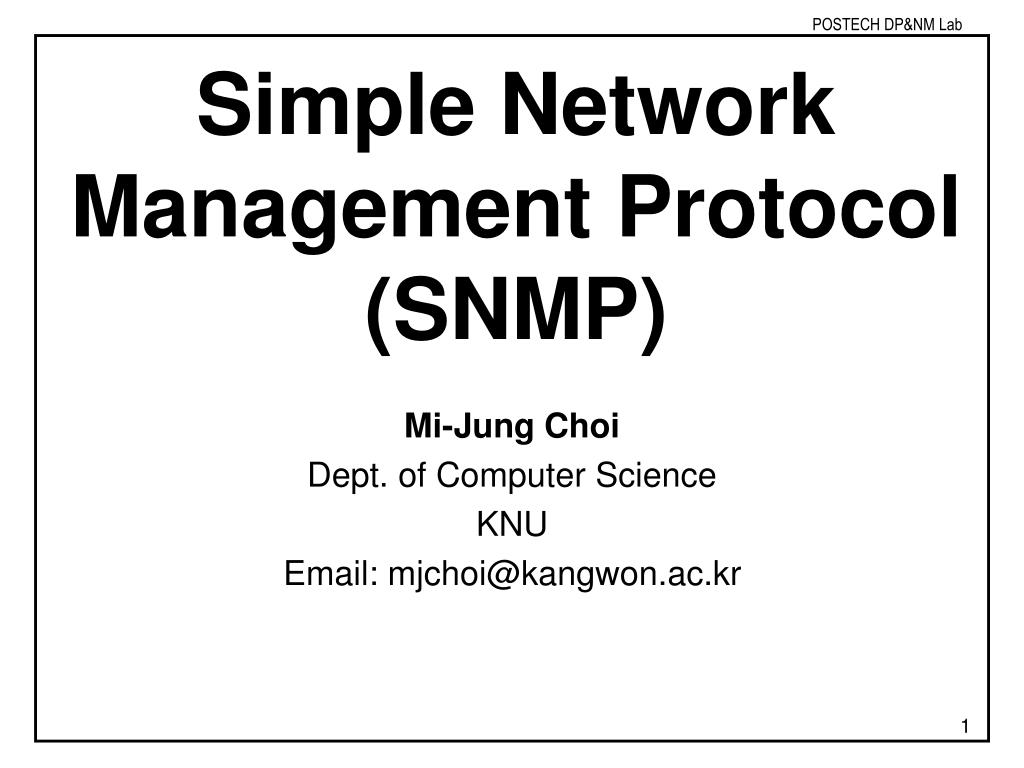 POSTECH DP&NM Lab

Simple Network Management Protocol (SNMP)

Mi-Jung Choi
Dept. of Computer Science
KNU
Email: mjchoi@kangwon.ac.kr

1